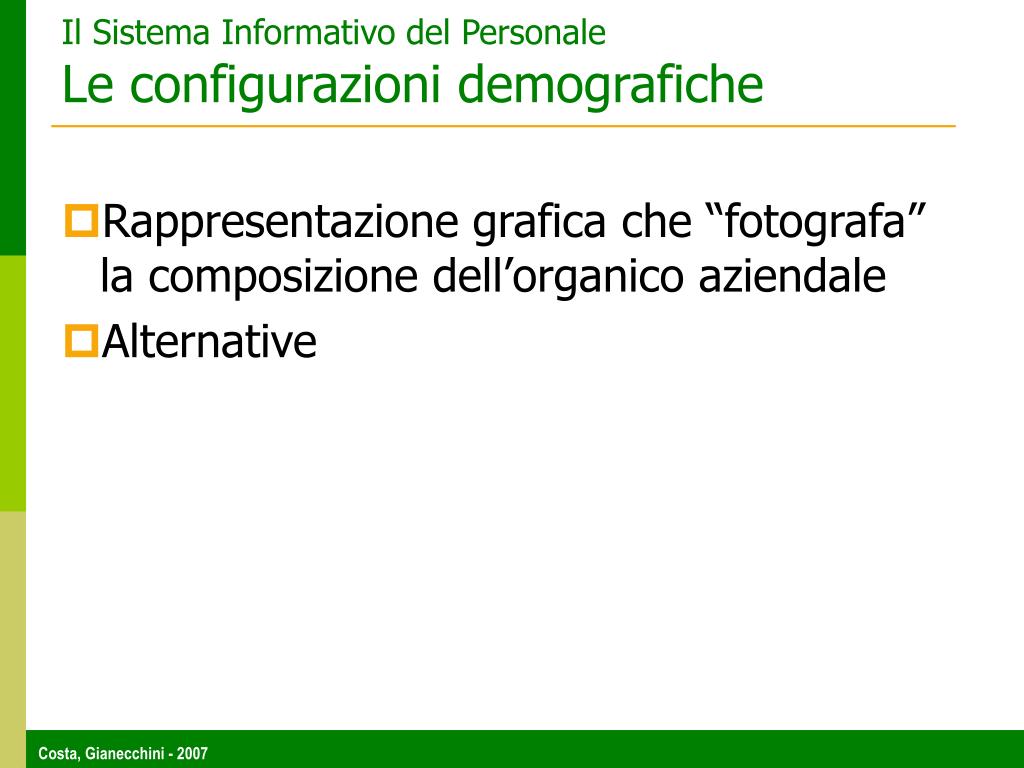 Il Sistema Informativo del Personale
Le configurazioni demografiche

Rappresentazione grafica che “fotografa” la composizione dell’organico aziendale

Alternative

Costa, Gianecchini - 2007